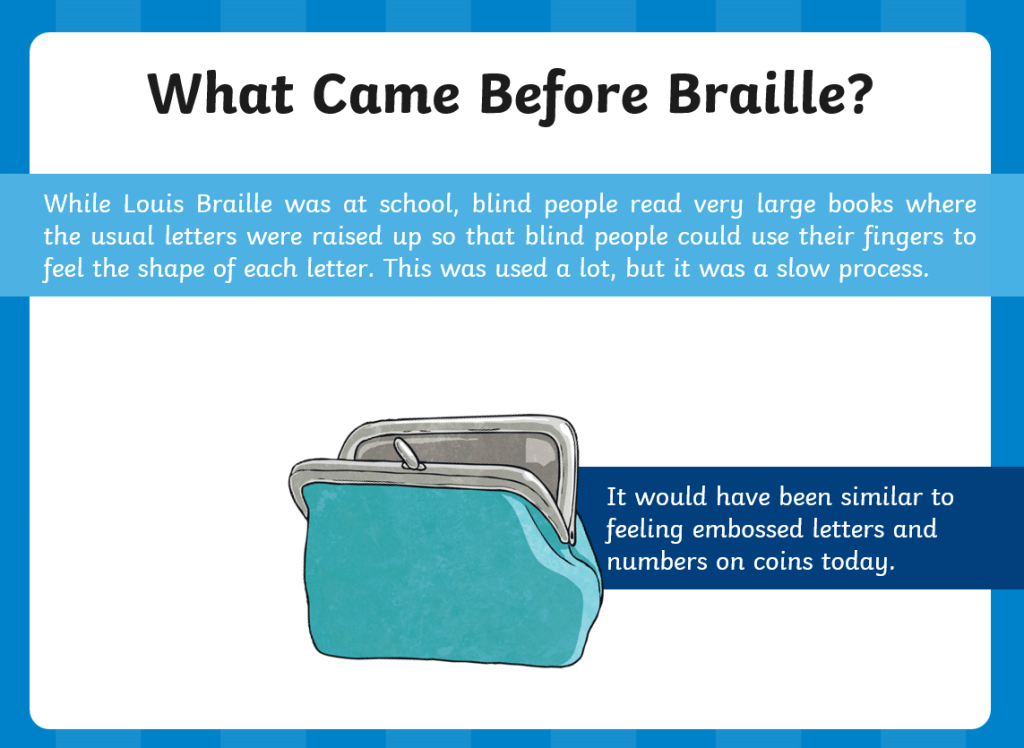 What Came Before Braille?

While Louis Braille was at school, blind people read very large books where the usual letters were raised up so that blind people could use their fingers to feel the shape of each letter. This was used a lot, but it was a slow process.

It would have been similar to feeling embossed letters and numbers on coins today.